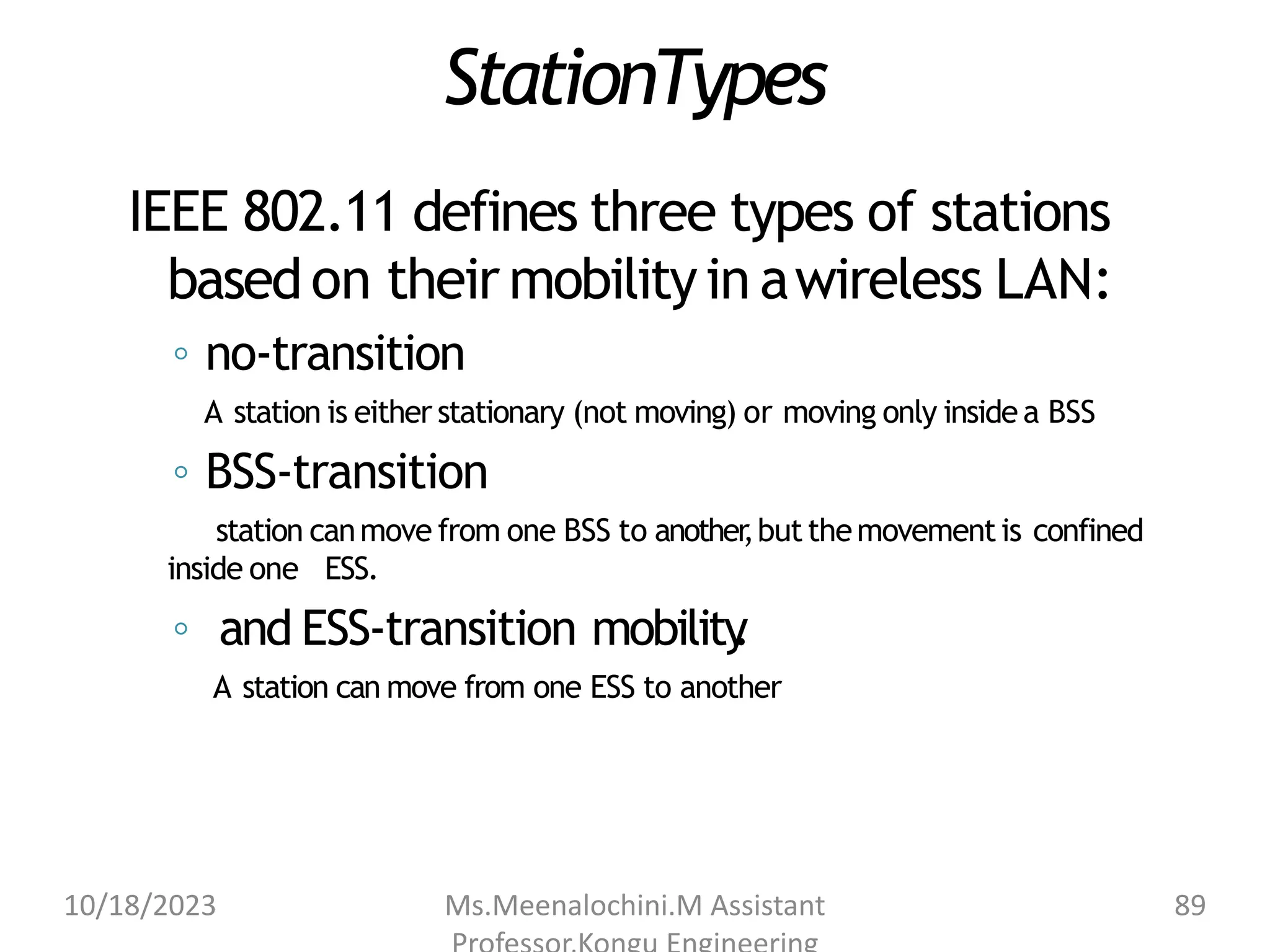 StationTypes

IEEE 802.11 defines three types of stations based on their mobility in a wireless LAN:

◦ no-transition

A station is either stationary (not moving) or moving only inside a BSS

◦ BSS-transition

station can move from one BSS to another, but the movement is confined inside one ESS.

◦ and ESS-transition mobility.

A station can move from one ESS to another

10/18/2023

Ms.Meenalochini.M Assistant Professor,Kongu Engineering

89